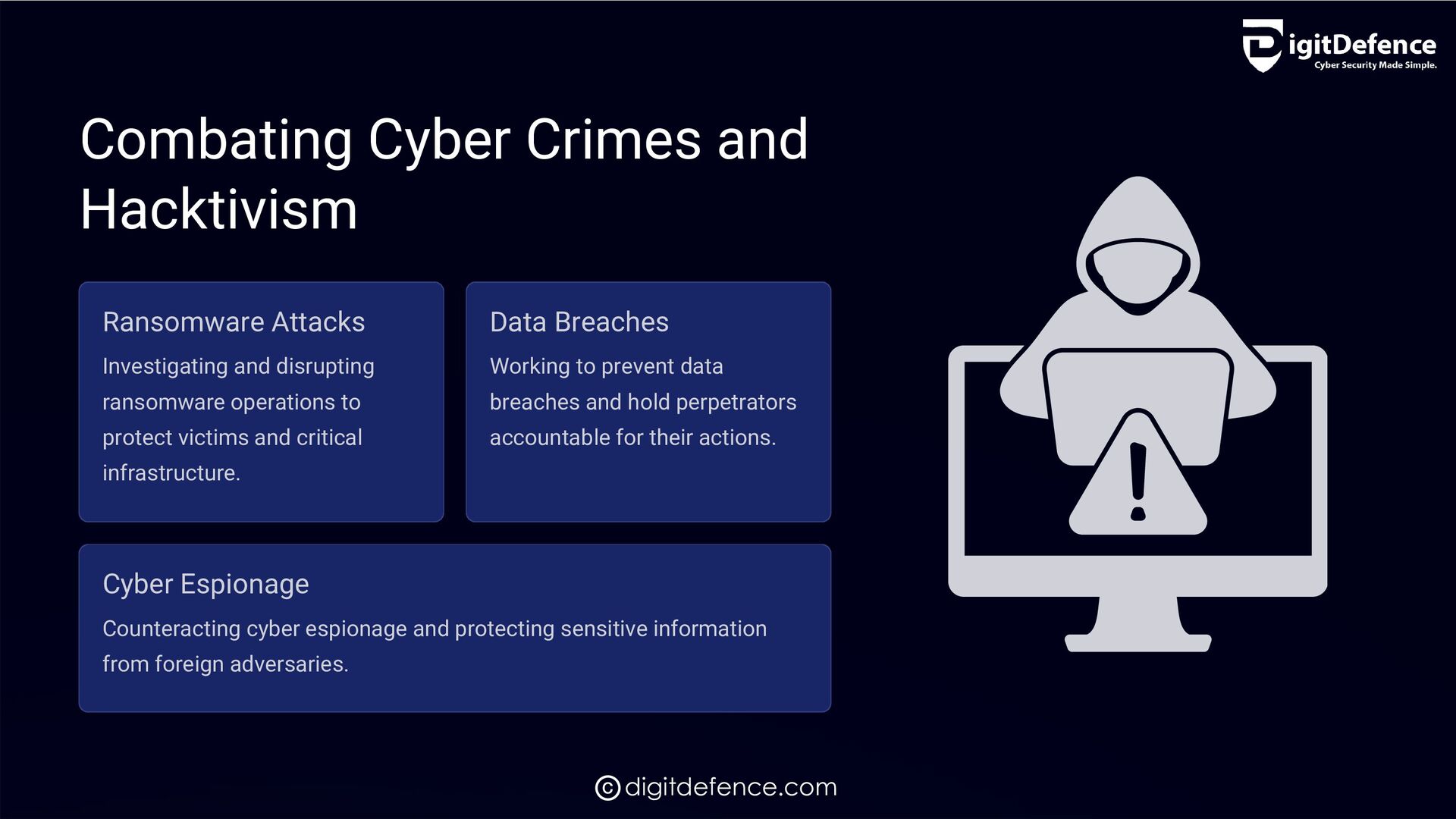 DigitDefence
Cyber Security Made Simple.

Combating Cyber Crimes and Hacktivism

Ransomware Attacks

Investigating and disrupting ransomware operations to protect victims and critical infrastructure.

Data Breaches

Working to prevent data breaches and hold perpetrators accountable for their actions.

Cyber Espionage

Counteracting cyber espionage and protecting sensitive information from foreign adversaries.

© digitdefence.com